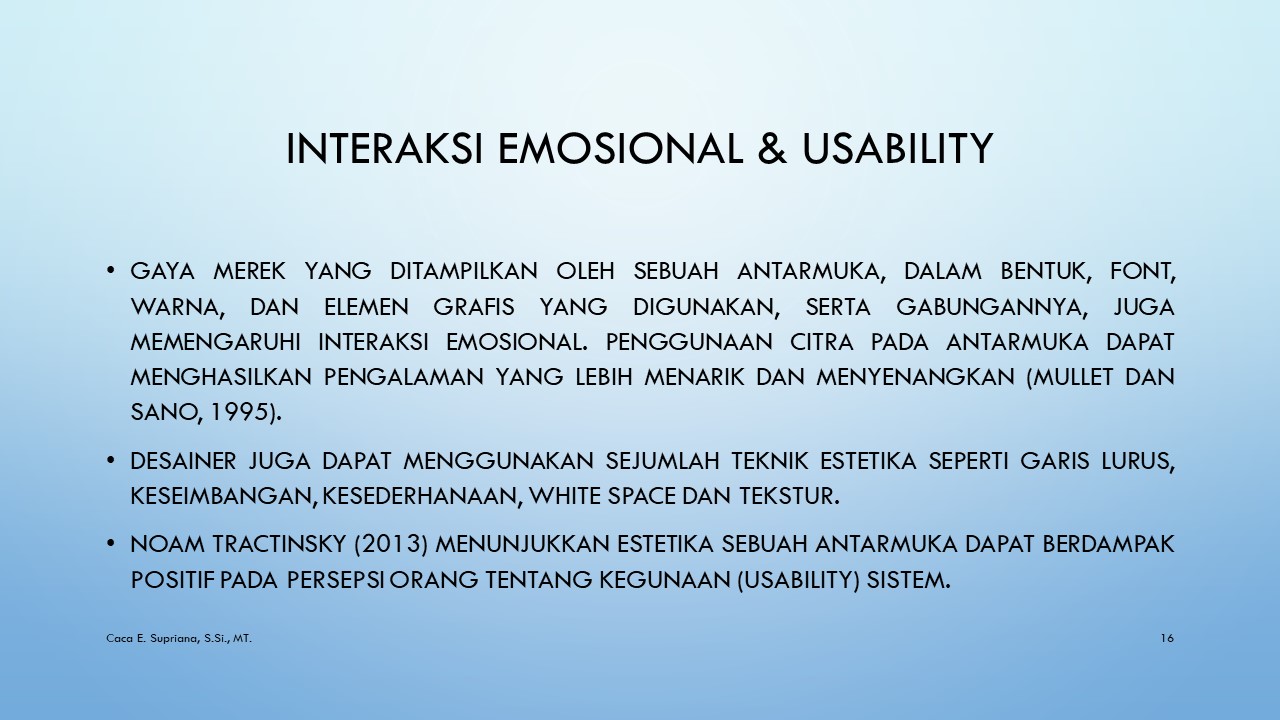 INTERAKSI EMOSIONAL & USABILITY

• GAYA MEREK YANG DITAMPILKAN OLEH SEBUAH ANTARMUKA, DALAM BENTUK, FONT, WARNA, DAN ELEMEN GRAFIS YANG DIGUNAKAN, SERTA GABUNGANNYA, JUGA MEMENGARUHI INTERAKSI EMOSIONAL. PENGGUNAAN CITRA PADA ANTARMUKA DAPAT MENGHASILKAN PENGALAMAN YANG LEBIH MENARIK DAN MENYENANGKAN (MULLET DAN SANO, 1995).

• DESAINER JUGA DAPAT MENGGUNAKAN SEJUMLAH TEKNIK ESTETIKA SEPERTI GARIS LURUS, KESEIMBANGAN, KESEDERHANAAN, WHITE SPACE DAN TEKSTUR.

• NOAM TRACTINSKY (2013) MENUNJUKKAN ESTETIKA SEBUAH ANTARMUKA DAPAT BERDAMPAK POSITIF PADA PERSEPSI ORANG TENTANG KEGUNAAN (USABILITY) SISTEM.

Caca E. Supriana, S.Si., MT.

16